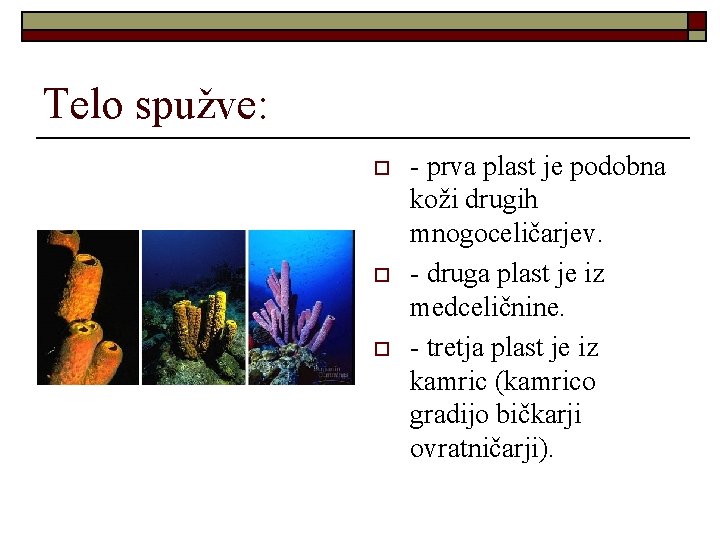 Telo spužve:

- prva plast je podobna koži drugih mnogoceličarjev.

- druga plast je iz medceličnine.

- tretja plast je iz kamric (kamrico gradijo bičkarji ovratničarji).